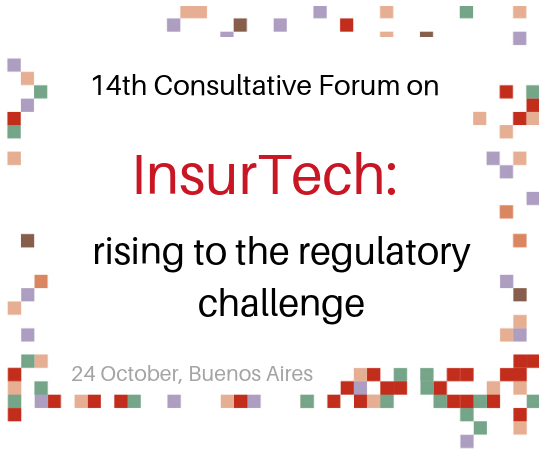 14th Consultative Forum on

InsurTech:

rising to the regulatory challenge

24 October, Buenos Aires